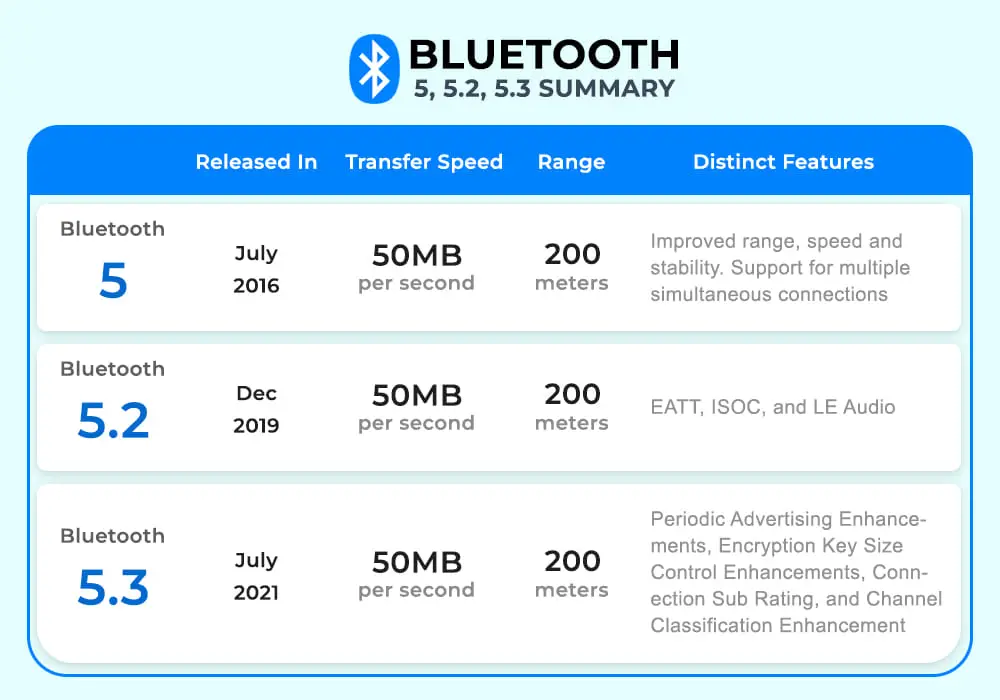 BLUETOOTH
5, 5.2, 5.3 SUMMARY

| | Released In | Transfer Speed | Range | Distinct Features |
|---|---|---|---|---|
| Bluetooth 5 | July 2016 | 50MB per second | 200 meters | Improved range, speed and stability. Support for multiple simultaneous connections |
| Bluetooth 5.2 | Dec 2019 | 50MB per second | 200 meters | EATT, ISOC, and LE Audio |
| Bluetooth 5.3 | July 2021 | 50MB per second | 200 meters | Periodic Advertising Enhancements, Encryption Key Size Control Enhancements, Connection Sub Rating, and Channel Classification Enhancement |